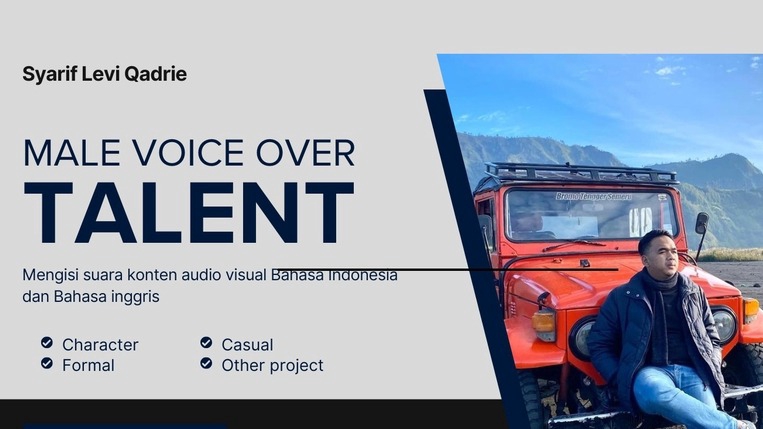 Syarif Levi Qadrie

MALE VOICE OVER
TALENT

Mengisi suara konten audio visual Bahasa Indonesia dan Bahasa inggris

Character
Formal

Casual
Other project

Bromo Tengger Semeru